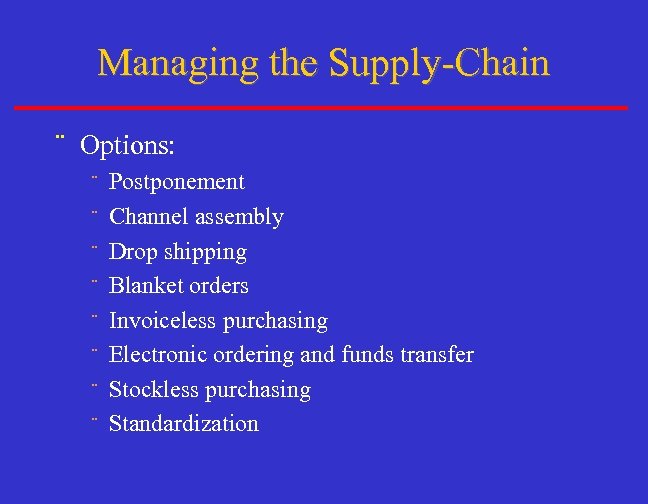 Managing the Supply-Chain

¨ Options:

¨ Postponement
¨ Channel assembly
¨ Drop shipping
¨ Blanket orders
¨ Invoiceless purchasing
¨ Electronic ordering and funds transfer
¨ Stockless purchasing
¨ Standardization